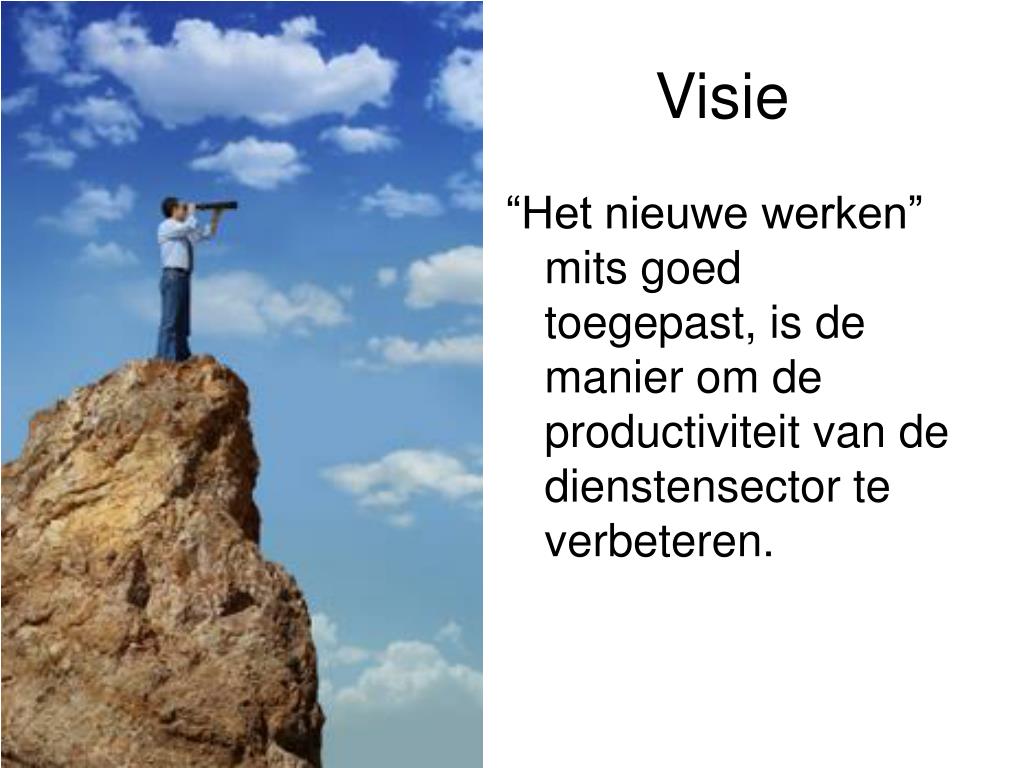 Visie

“Het nieuwe werken” mits goed toegepast, is de manier om de productiviteit van de dienstensector te verbeteren.